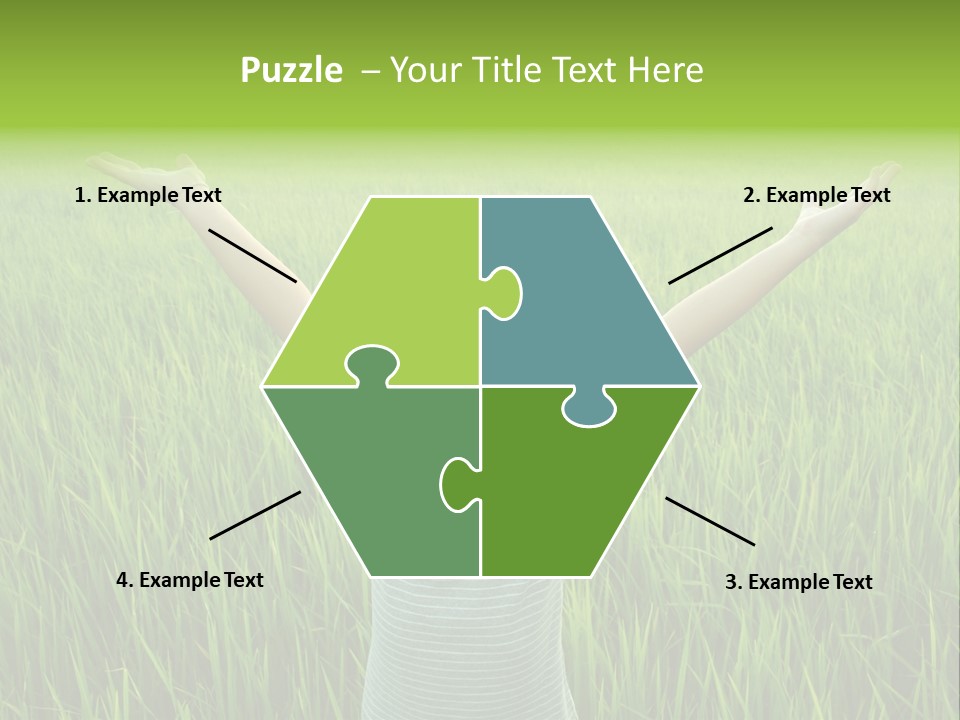 Puzzle – Your Title Text Here

1. Example Text

2. Example Text

4. Example Text

3. Example Text